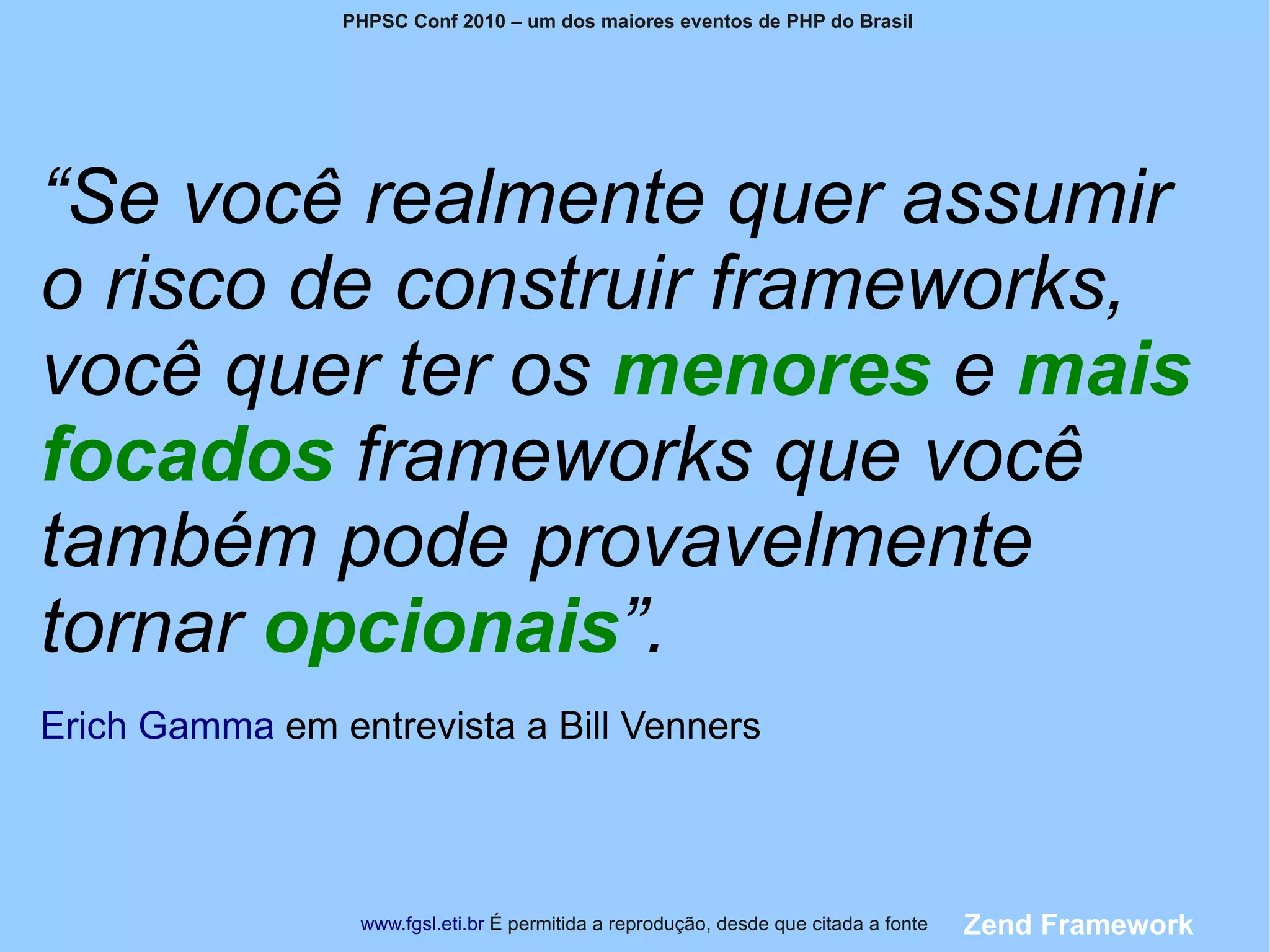 PHPSC Conf 2010 – um dos maiores eventos de PHP do Brasil

“Se você realmente quer assumir o risco de construir frameworks, você quer ter os menores e mais focados frameworks que você também pode provavelmente tornar opcionais”.

Erich Gamma em entrevista a Bill Venners

www.fgsl.eti.br É permitida a reprodução, desde que citada a fonte

Zend Framework